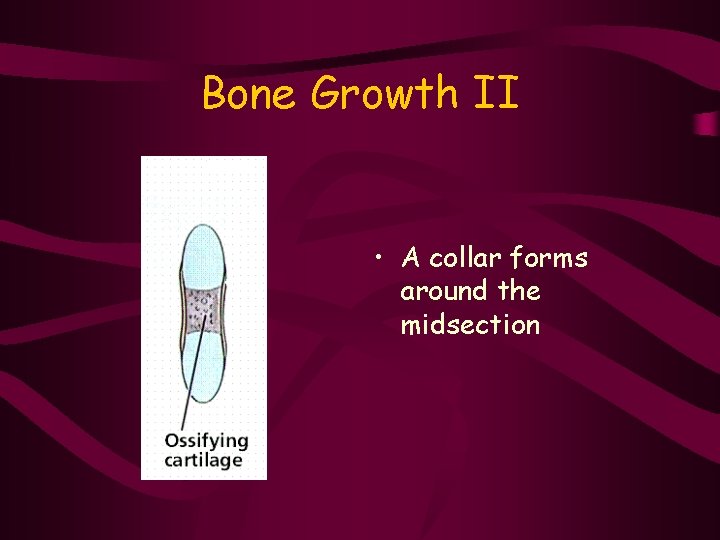 Bone Growth II

Ossifying cartilage

• A collar forms around the midsection